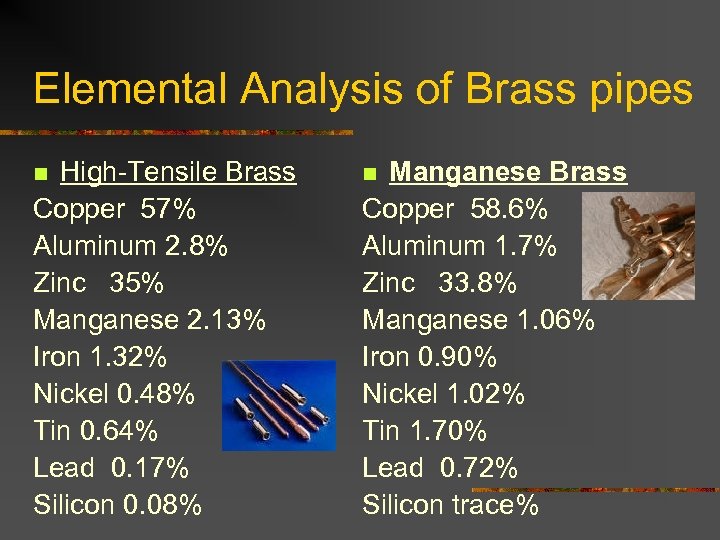 Elemental Analysis of Brass pipes

High-Tensile Brass
Copper 57%
Aluminum 2.8%
Zinc 35%
Manganese 2.13%
Iron 1.32%
Nickel 0.48%
Tin 0.64%
Lead 0.17%
Silicon 0.08%

Manganese Brass
Copper 58.6%
Aluminum 1.7%
Zinc 33.8%
Manganese 1.06%
Iron 0.90%
Nickel 1.02%
Tin 1.70%
Lead 0.72%
Silicon trace%